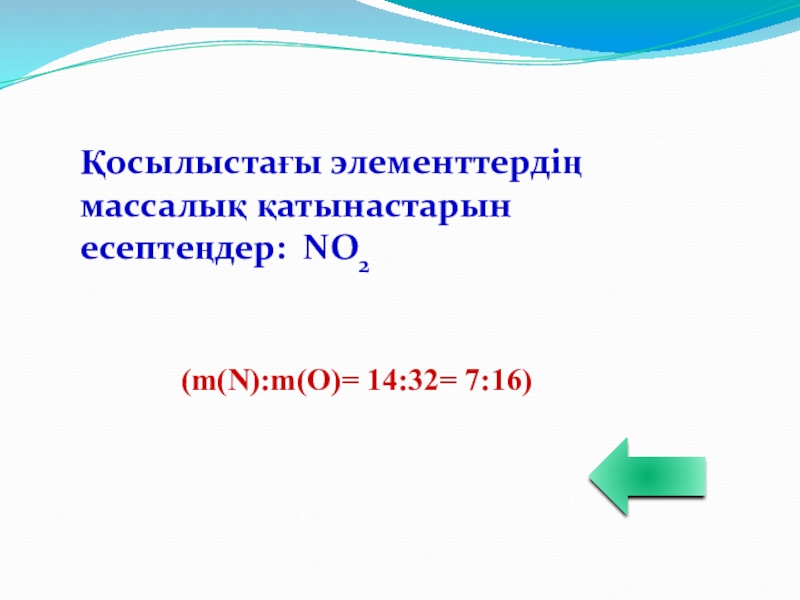 Қосылыстағы элементтердің массалық қатынастарын есептеңдер: $NO_2$

(m(N):m(O)= 14:32= 7:16)